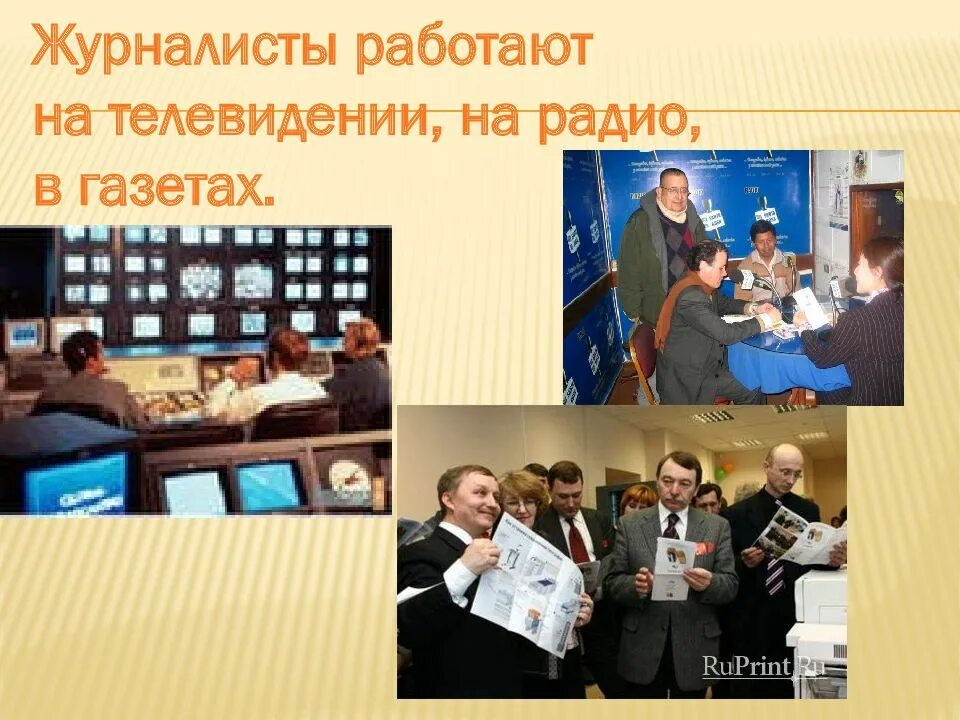 Журналисты работают на телевидении, на радио, в газетах.

RuPrint.Ru